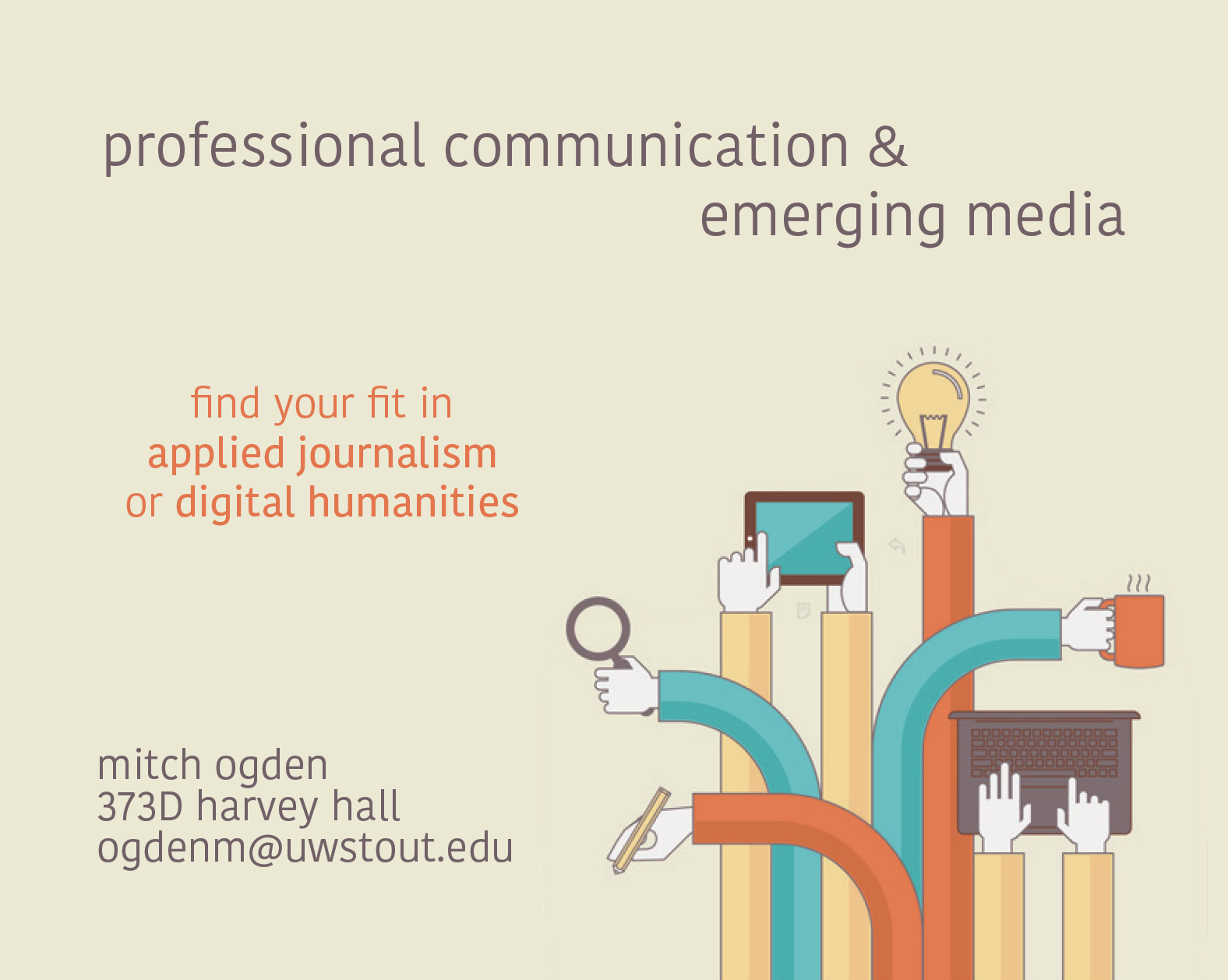 professional communication &
emerging media

find your fit in
applied journalism
or digital humanities

mitch ogden
373D harvey hall
ogdenm@uwstout.edu